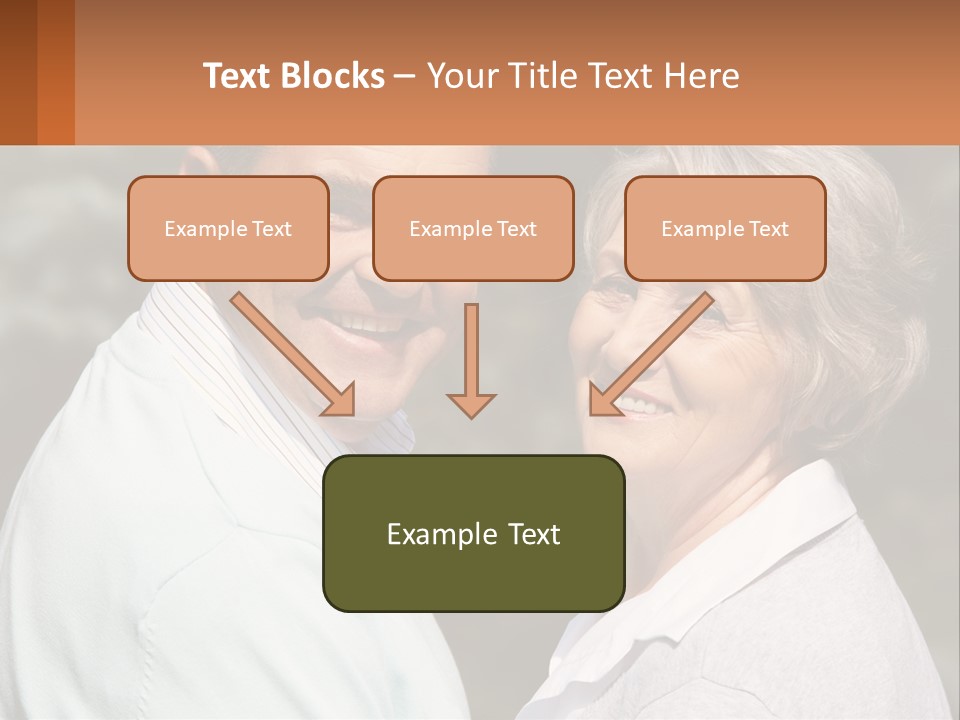 Text Blocks – Your Title Text Here

Example Text

Example Text

Example Text

Example Text